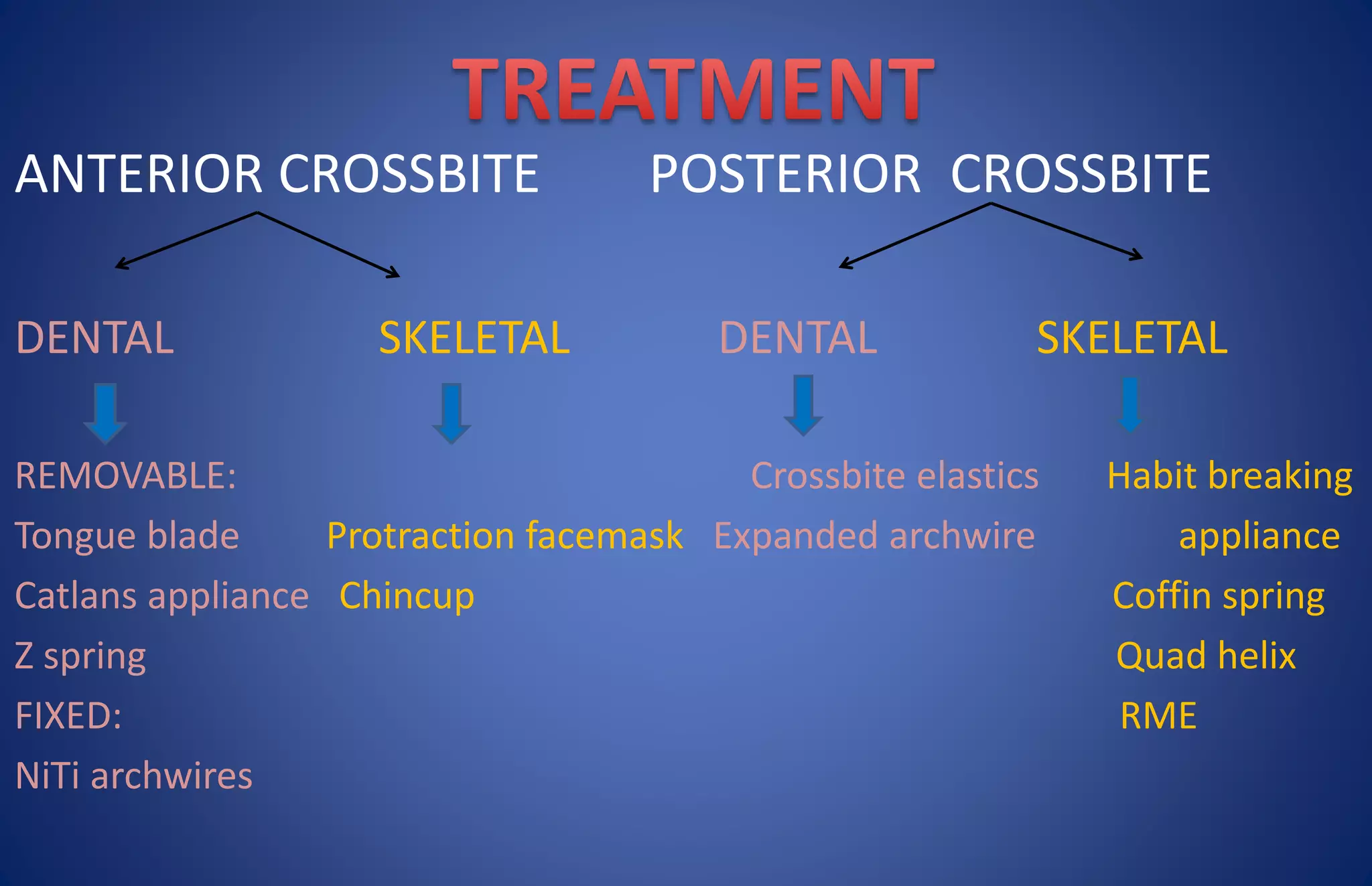 TREATMENT

ANTERIOR CROSSBITE

DENTAL

REMOVABLE:
Tongue blade
Catlans appliance
Z spring
FIXED:
NiTi archwires

SKELETAL

Protraction facemask
Chincup

POSTERIOR CROSSBITE

DENTAL

Crossbite elastics
Expanded archwire

SKELETAL

Habit breaking appliance
Coffin spring
Quad helix
RME